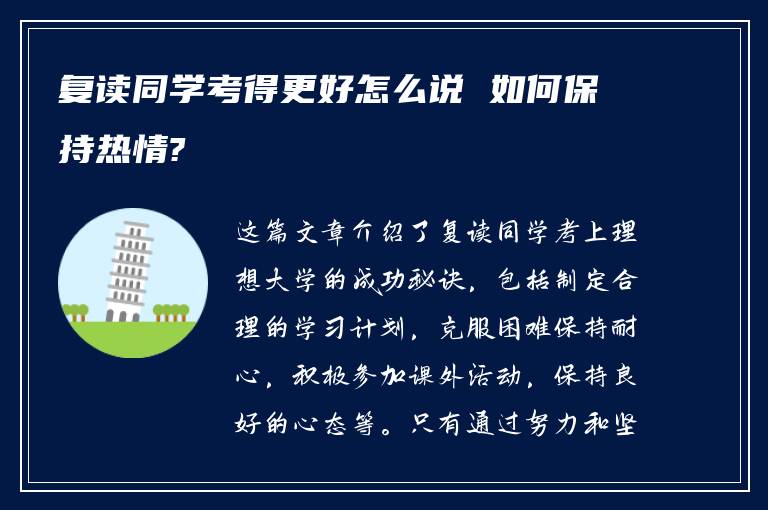 复读同学考得更好怎么说 如何保持热情?

这篇文章介绍了复读同学考上理想大学的成功秘诀，包括制定合理的学习计划，克服困难保持耐心，积极参加课外活动，保持良好的心态等。只有通过努力和坚